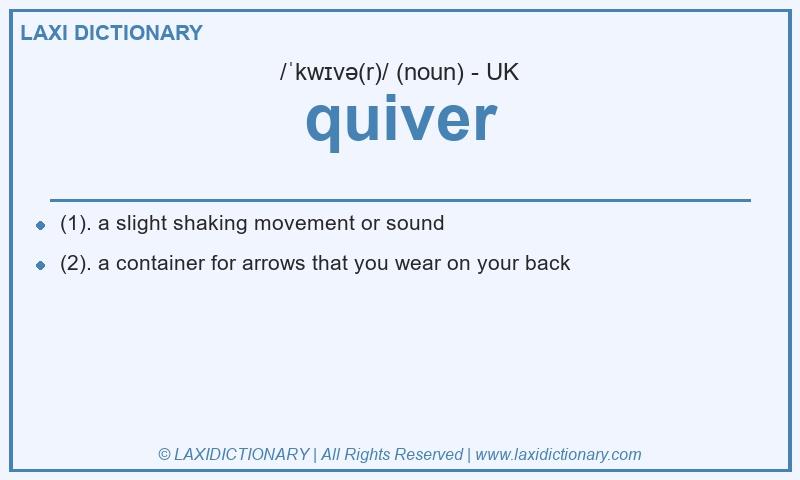 LAXI DICTIONARY

/ˈkwɪvə(r)/ (noun) - UK

quiver

(1). a slight shaking movement or sound

(2). a container for arrows that you wear on your back

© LAXIDICTIONARY | All Rights Reserved | www.laxidictionary.com